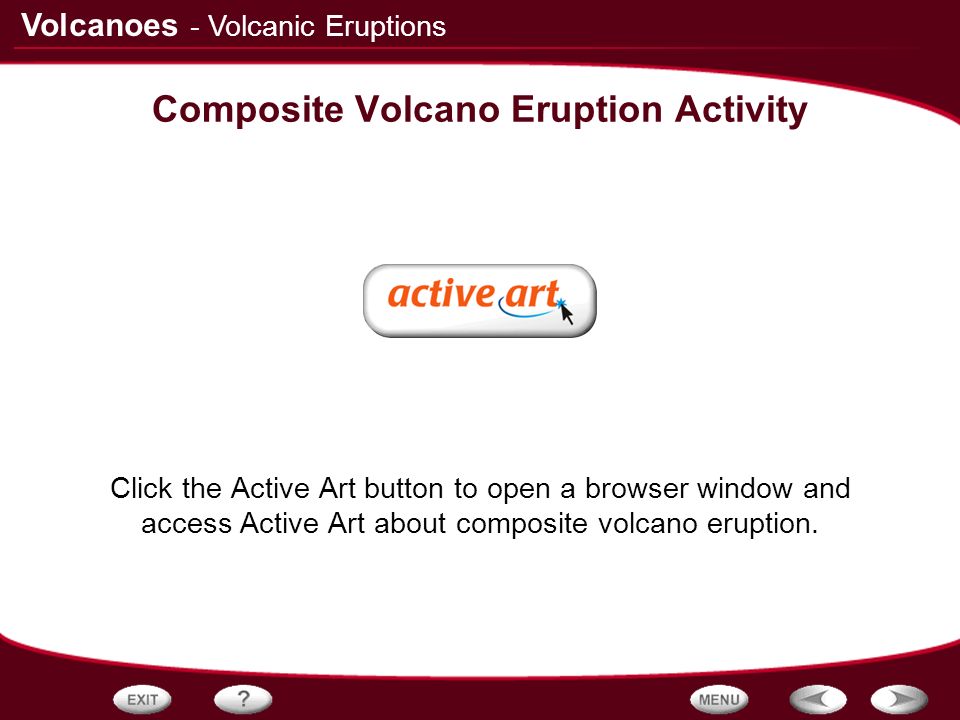 Volcanoes - Volcanic Eruptions

Composite Volcano Eruption Activity

active art

Click the Active Art button to open a browser window and access Active Art about composite volcano eruption.

EXIT

?

MENU